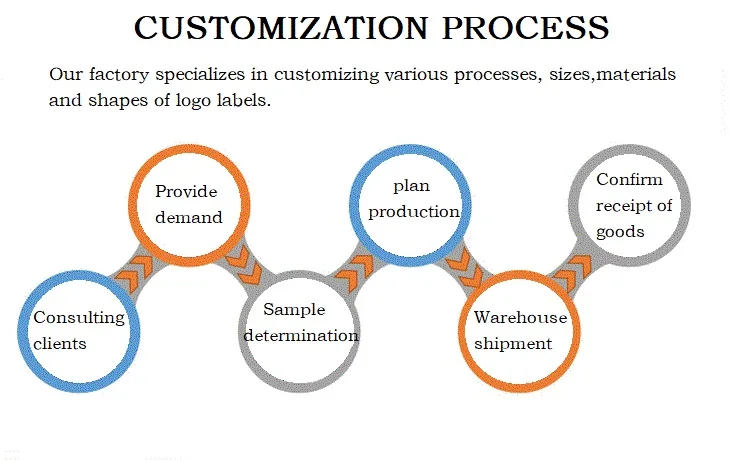 CUSTOMIZATION PROCESS

Our factory specializes in customizing various processes, sizes,materials and shapes of logo labels.

Consulting clients

Provide demand

Sample determination

plan production

Warehouse shipment

Confirm receipt of goods